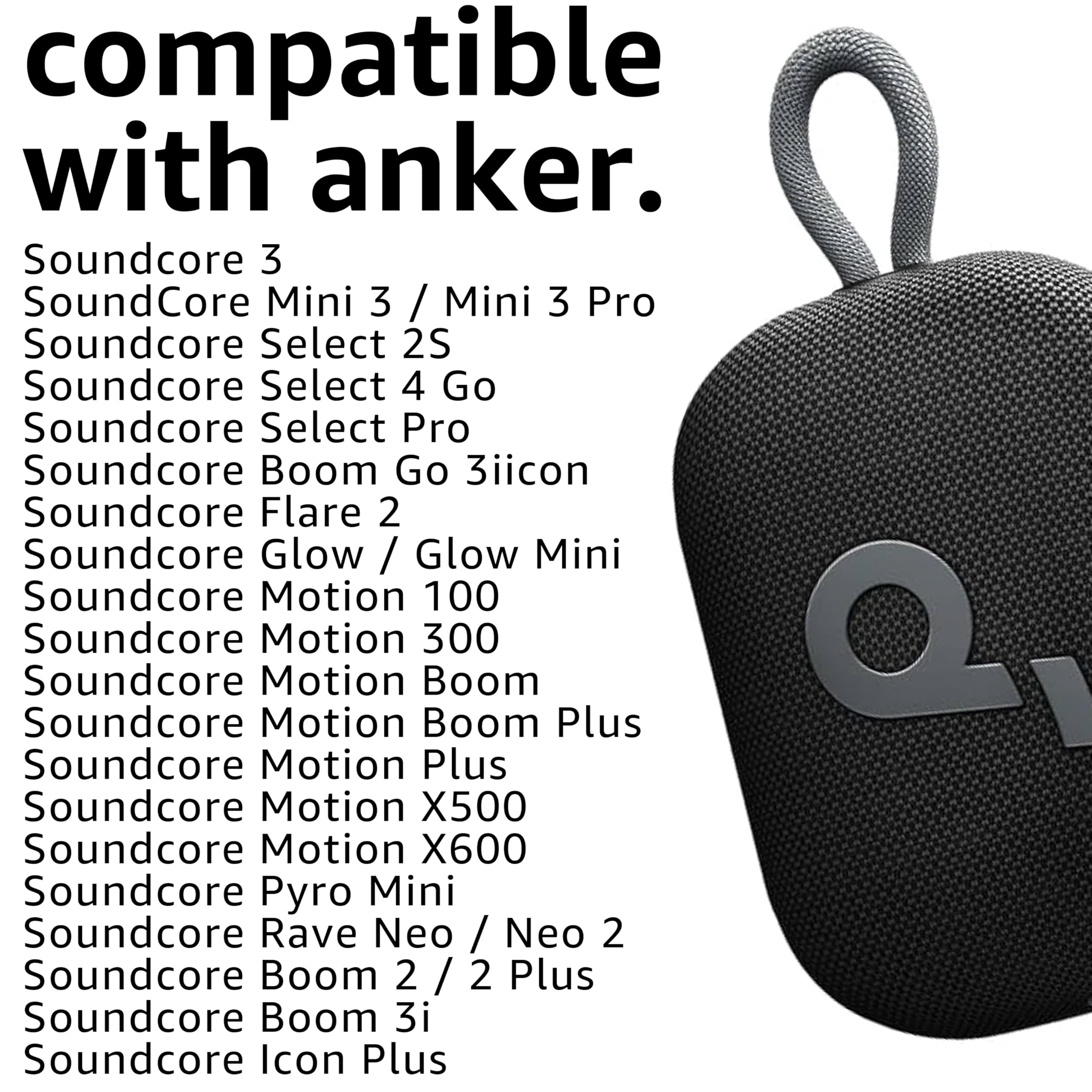 compatible with anker.

Soundcore 3
SoundCore Mini 3 / Mini 3 Pro
Soundcore Select 2S
Soundcore Select 4 Go
Soundcore Select Pro
Soundcore Boom Go 3iicon
Soundcore Flare 2
Soundcore Glow / Glow Mini
Soundcore Motion 100
Soundcore Motion 300
Soundcore Motion Boom
Soundcore Motion Boom Plus
Soundcore Motion Plus
Soundcore Motion X500
Soundcore Motion X600
Soundcore Pyro Mini
Soundcore Rave Neo / Neo 2
Soundcore Boom 2 / 2 Plus
Soundcore Boom 3i
Soundcore Icon Plus